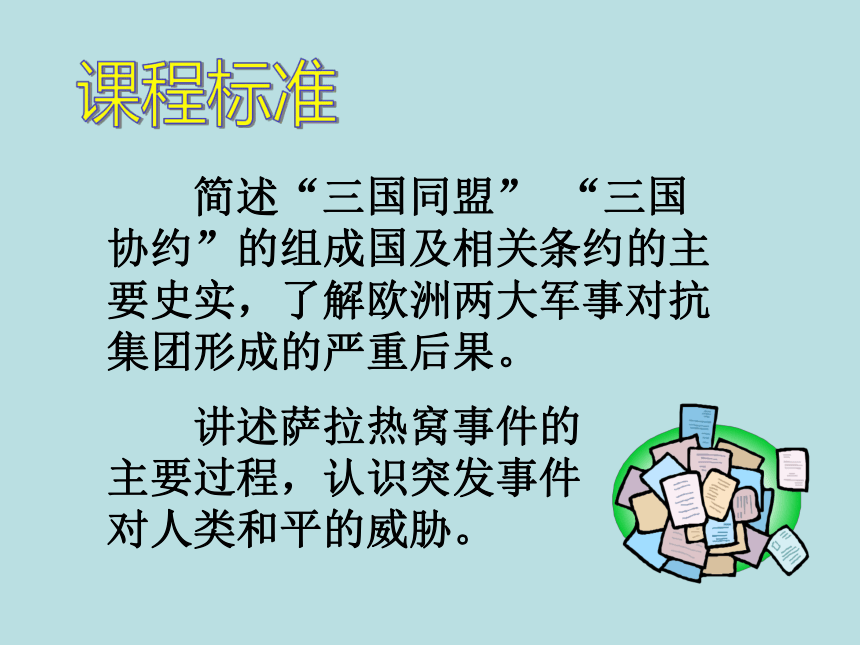 课程标准

简述“三国同盟” “三国协约”的组成国及相关条约的主要史实，了解欧洲两大军事对抗集团形成的严重后果。

讲述萨拉热窝事件的主要过程，认识突发事件对人类和平的威胁。